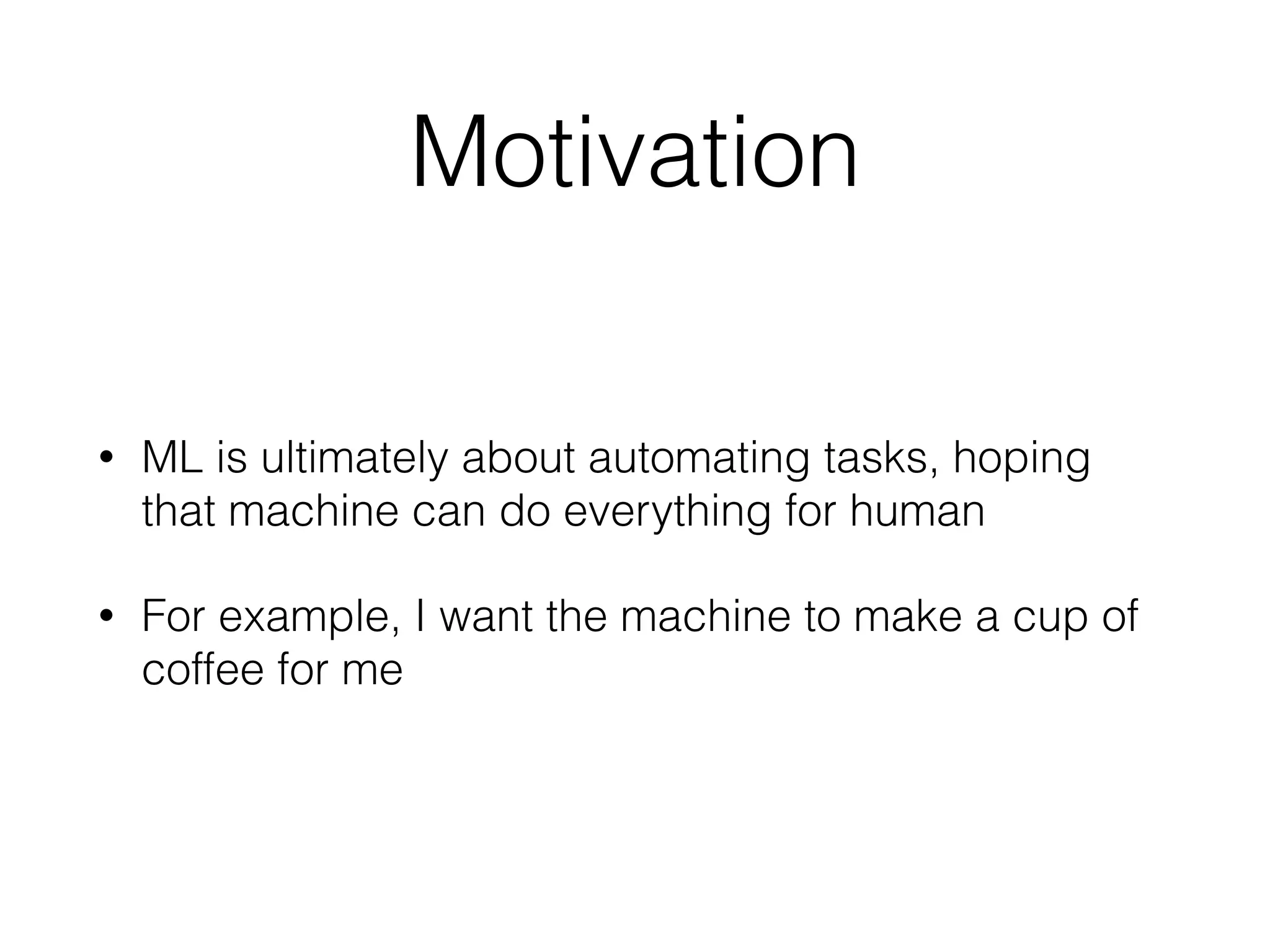 Motivation

• ML is ultimately about automating tasks, hoping that machine can do everything for human

• For example, I want the machine to make a cup of coffee for me